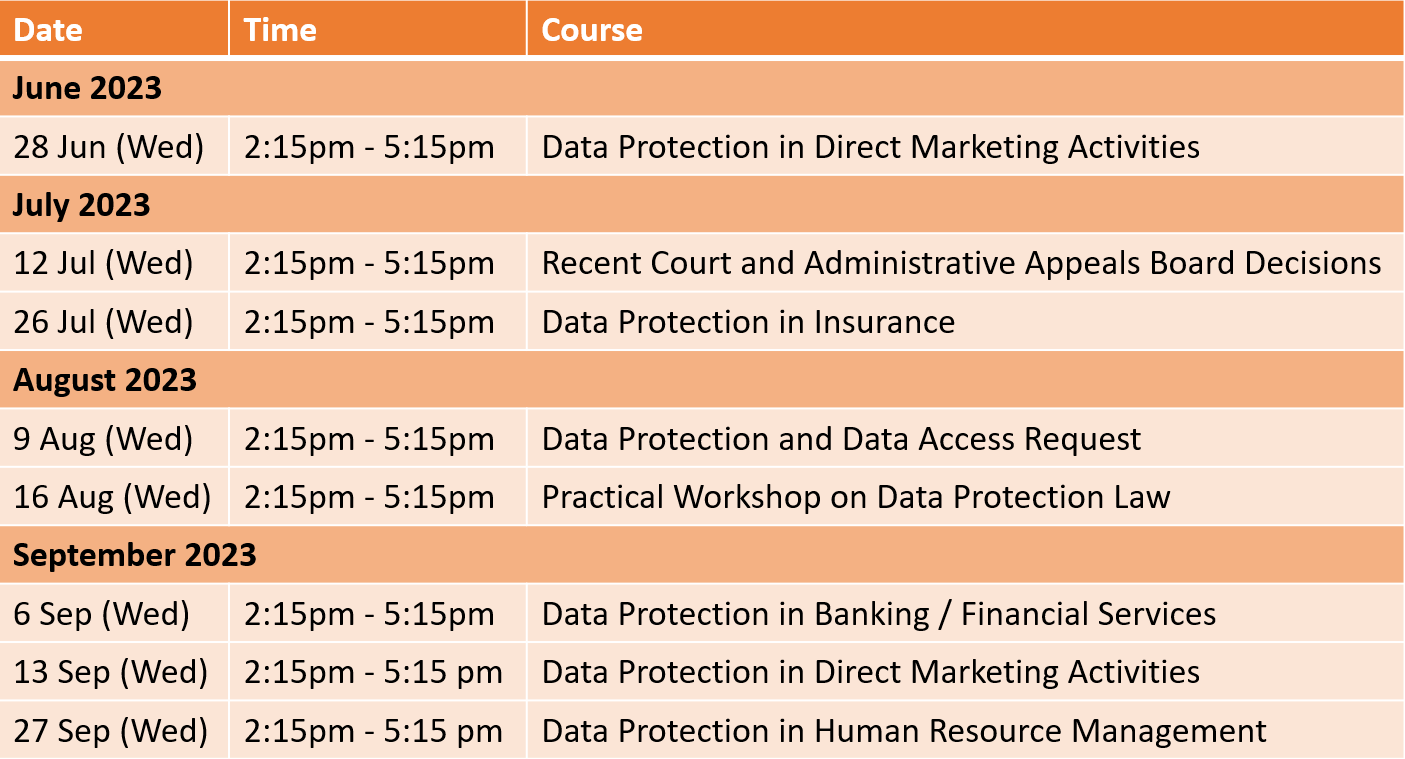 | Date | Time | Course |
|---|---|---|
| June 2023 | | |
| 28 Jun (Wed) | 2:15pm - 5:15pm | Data Protection in Direct Marketing Activities |
| July 2023 | | |
| 12 Jul (Wed) | 2:15pm - 5:15pm | Recent Court and Administrative Appeals Board Decisions |
| 26 Jul (Wed) | 2:15pm - 5:15pm | Data Protection in Insurance |
| August 2023 | | |
| 9 Aug (Wed) | 2:15pm - 5:15pm | Data Protection and Data Access Request |
| 16 Aug (Wed) | 2:15pm - 5:15pm | Practical Workshop on Data Protection Law |
| September 2023 | | |
| 6 Sep (Wed) | 2:15pm - 5:15pm | Data Protection in Banking / Financial Services |
| 13 Sep (Wed) | 2:15pm - 5:15 pm | Data Protection in Direct Marketing Activities |
| 27 Sep (Wed) | 2:15pm - 5:15 pm | Data Protection in Human Resource Management |